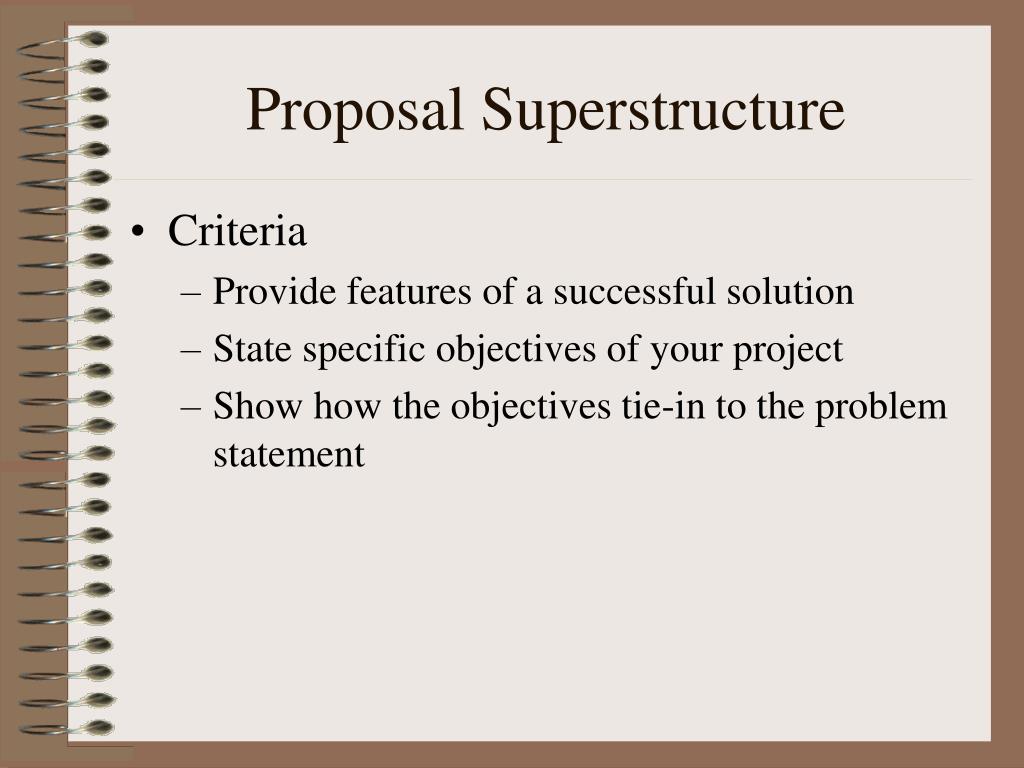 Proposal Superstructure

• Criteria
– Provide features of a successful solution
– State specific objectives of your project
– Show how the objectives tie-in to the problem statement